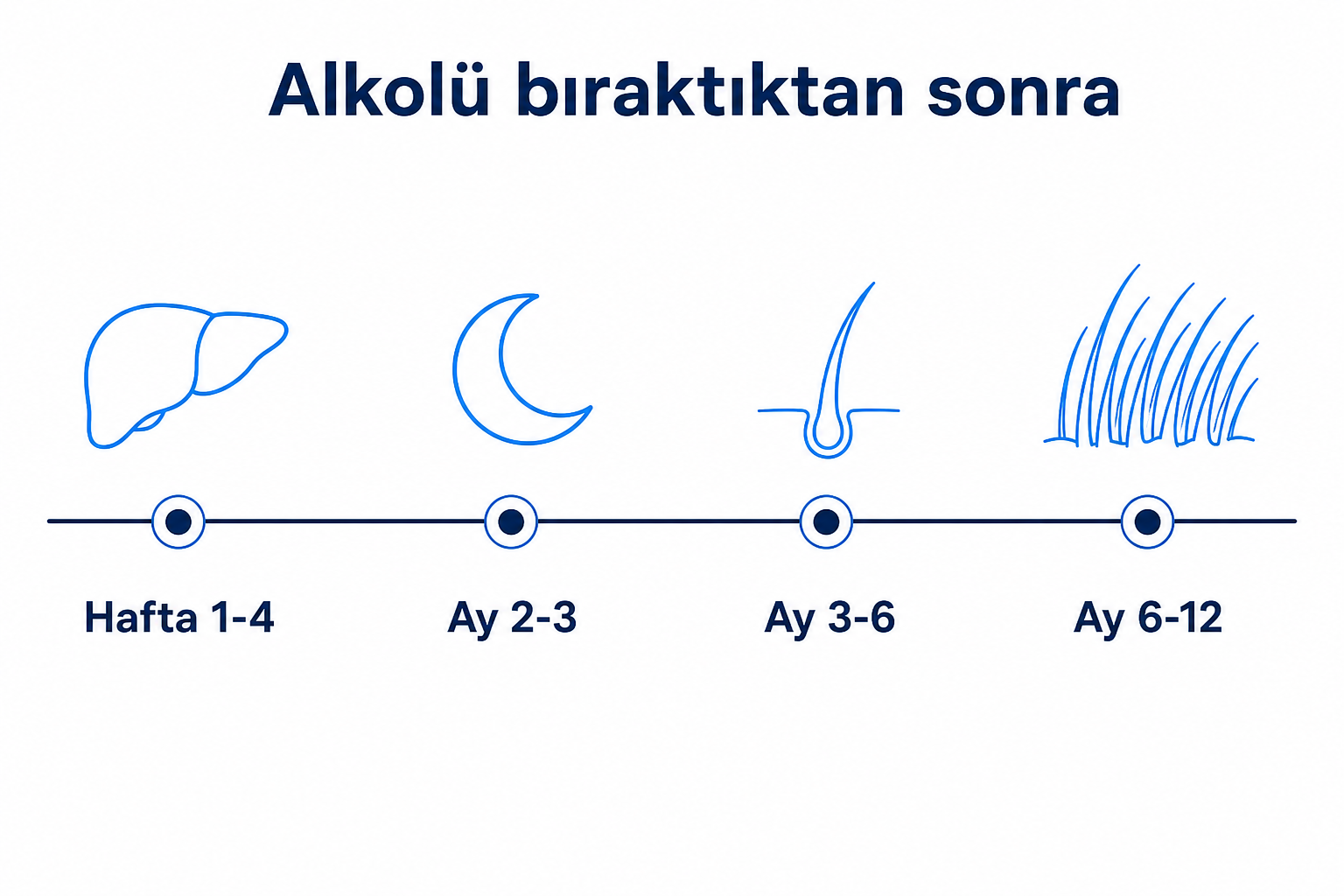 Alkolü bıraktıktan sonra

Hafta 1-4

Ay 2-3

Ay 3-6

Ay 6-12